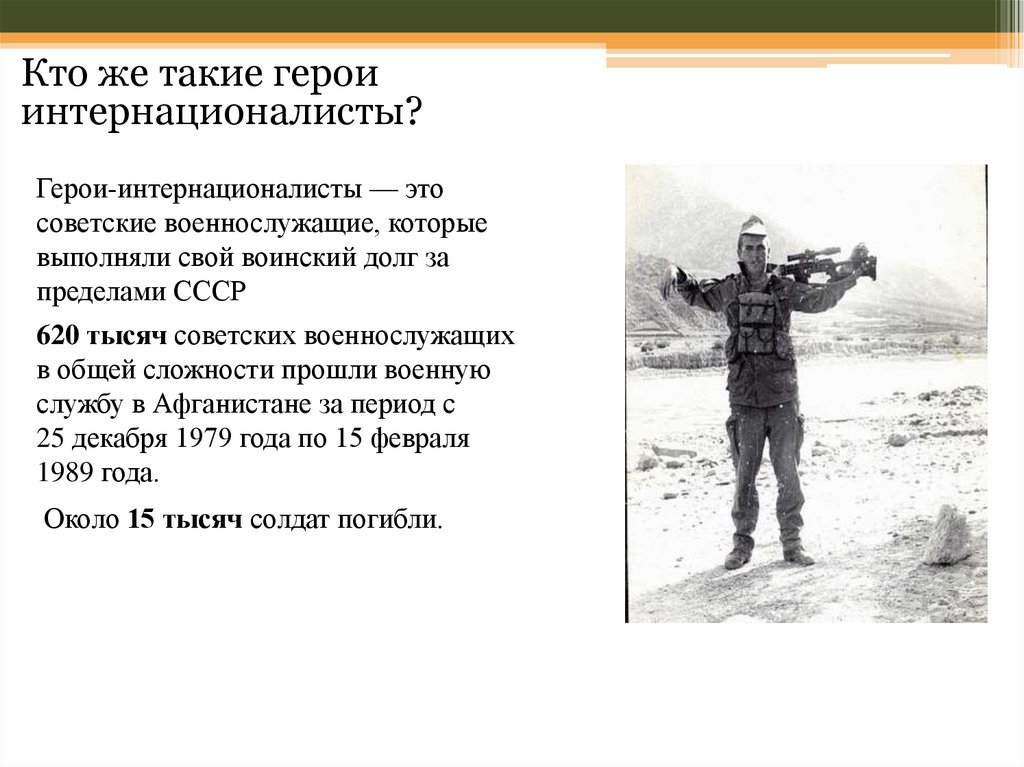 Кто же такие герои интернационалисты?

Герои-интернационалисты — это советские военнослужащие, которые выполняли свой воинский долг за пределами СССР

620 тысяч советских военнослужащих в общей сложности прошли военную службу в Афганистане за период с 25 декабря 1979 года по 15 февраля 1989 года.

Около 15 тысяч солдат погибли.